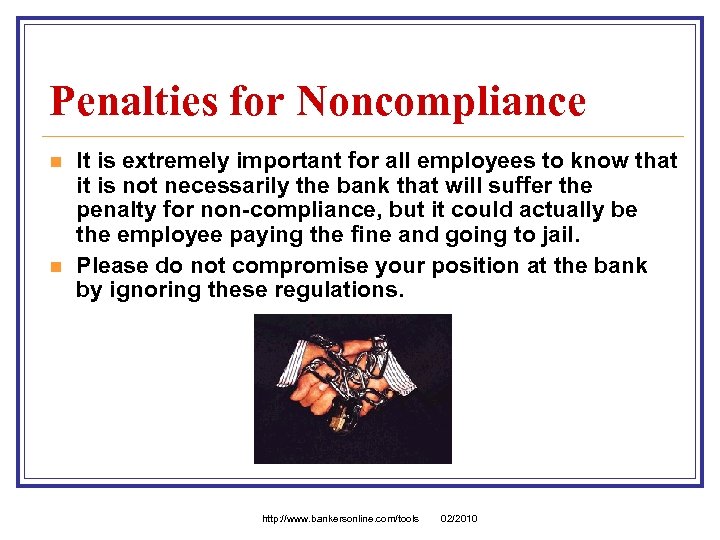 Penalties for Noncompliance

- It is extremely important for all employees to know that it is not necessarily the bank that will suffer the penalty for non-compliance, but it could actually be the employee paying the fine and going to jail.
- Please do not compromise your position at the bank by ignoring these regulations.

http://www.bankersonline.com/tools 02/2010